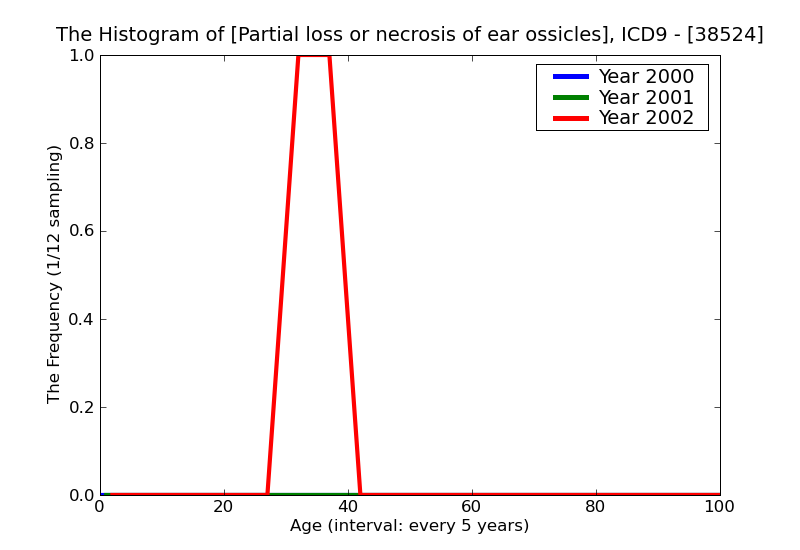 The Histogram of [Partial loss or necrosis of ear ossicles], ICD9 - [38524]

Year 2000
Year 2001
Year 2002

The Frequency (1/12 sampling)

1.0
0.8
0.6
0.4
0.2
0.0

0
20
40
60
80
100

Age (interval: every 5 years)